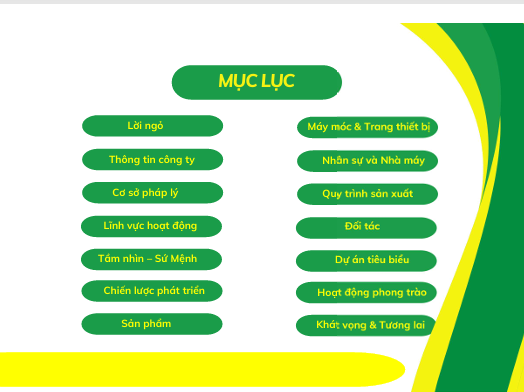 MỤC LỤC

Lời ngỏ

Thông tin công ty

Cơ sở pháp lý

Lĩnh vực hoạt động

Tầm nhìn – Sứ Mệnh

Chiến lược phát triển

Sản phẩm

Máy móc & Trang thiết bị

Nhân sự và Nhà máy

Quy trình sản xuất

Đối tác

Dự án tiêu biểu

Hoạt động phong trào

Khát vọng & Tương lai